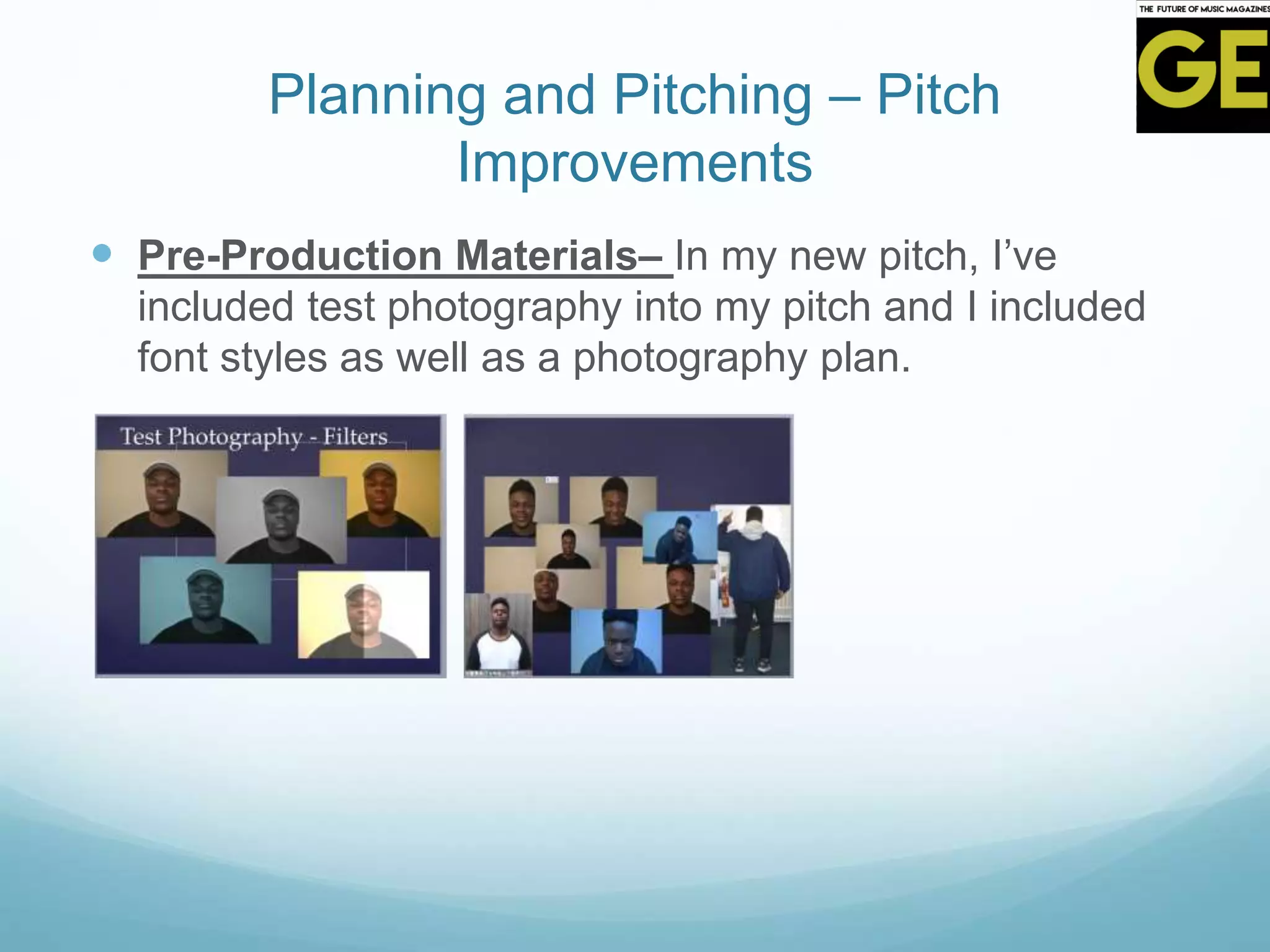 THE FUTURE OF MUSIC MAGAZINES

GE

Planning and Pitching – Pitch Improvements

Pre-Production Materials– In my new pitch, I've included test photography into my pitch and I included font styles as well as a photography plan.

Test Photography - Filters